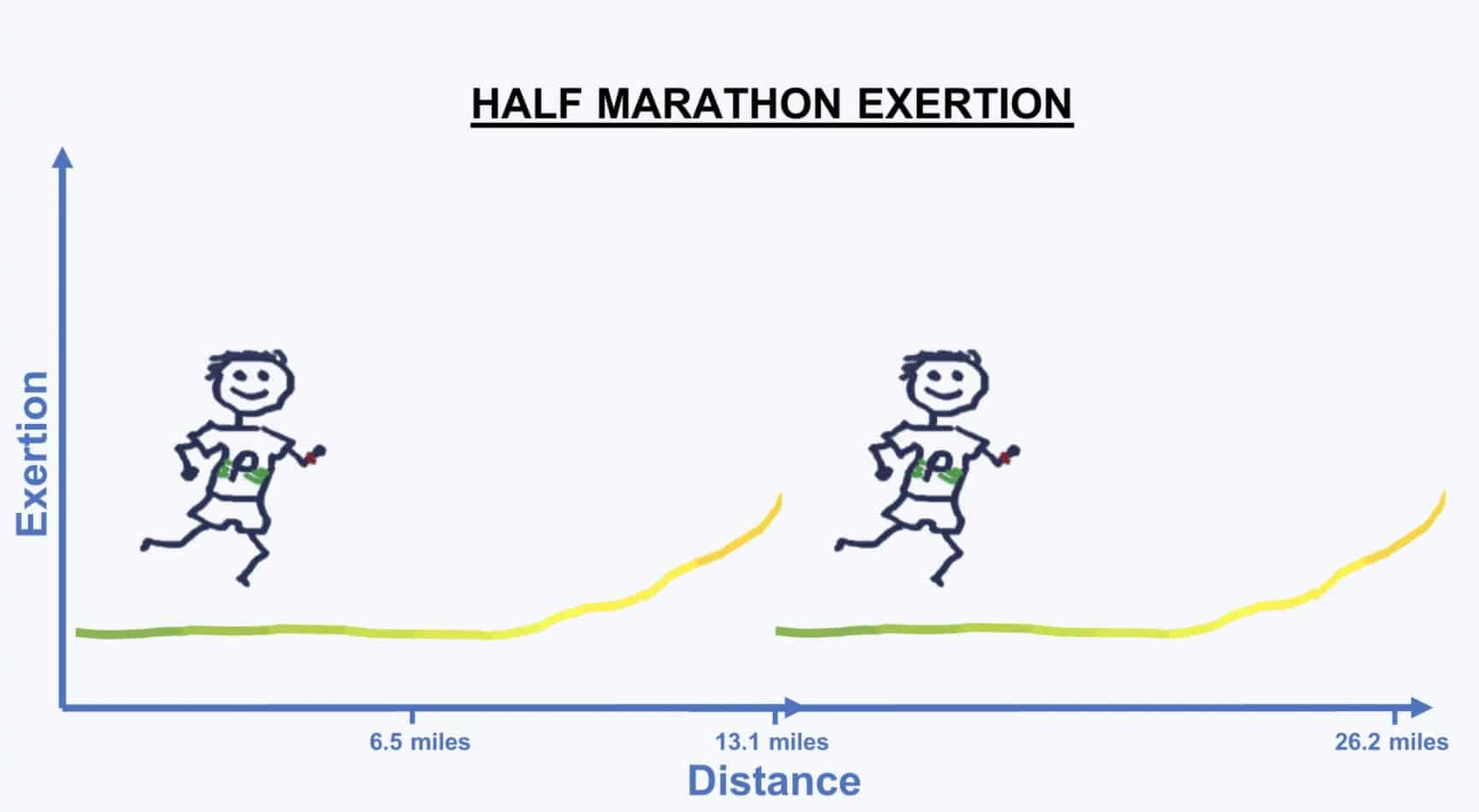 HALF MARATHON EXERTION

Exertion

P

P

6.5 miles

13.1 miles

26.2 miles

Distance